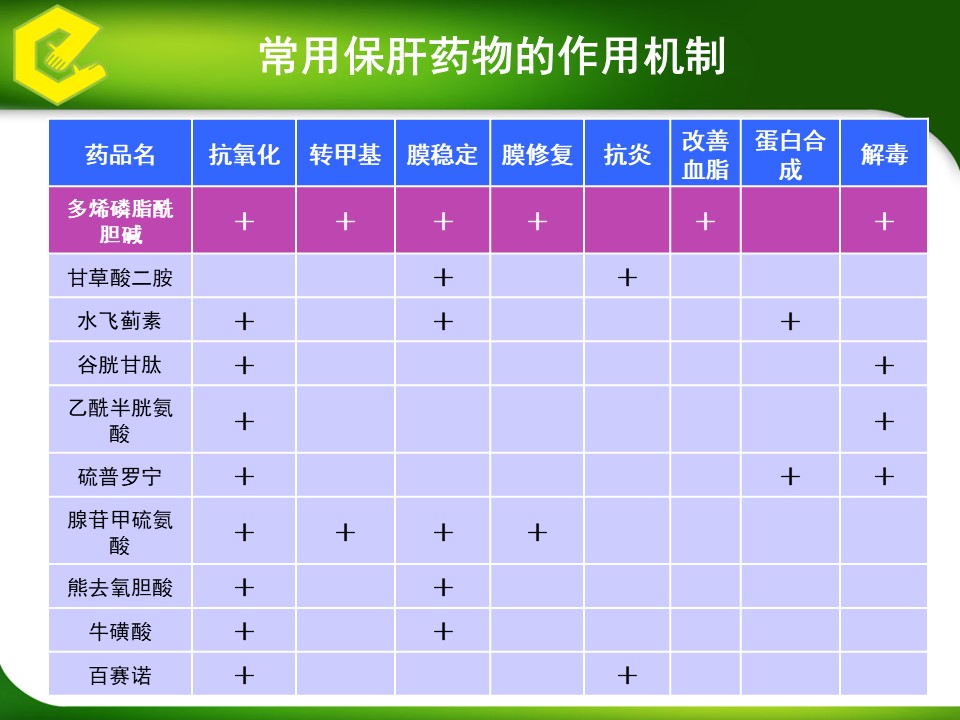 常用保肝药物的作用机制

| 药品名 | 抗氧化 | 转甲基 | 膜稳定 | 膜修复 | 抗炎 | 改善血脂 | 蛋白合成 | 解毒 |
|---|---|---|---|---|---|---|---|---|
| 多烯磷脂酰胆碱 | + | + | + | + | | + | | + |
| 甘草酸二胺 | | | + | | + | | | |
| 水飞蓟素 | + | | + | | | | + | |
| 谷胱甘肽 | + | | | | | | | + |
| 乙酰半胱氨酸 | + | | | | | | | + |
| 硫普罗宁 | + | | | | | | + | + |
| 腺苷甲硫氨酸 | + | + | + | + | | | | |
| 熊去氧胆酸 | + | | + | | | | | |
| 牛磺酸 | + | | + | | | | | |
| 百赛诺 | + | | | | + | | | |